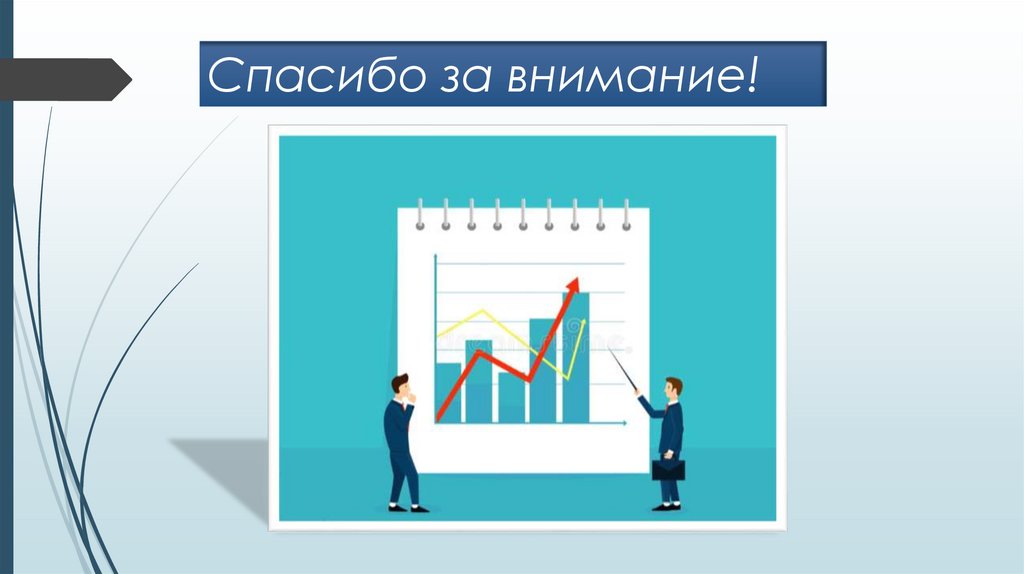 Спасибо за внимание!